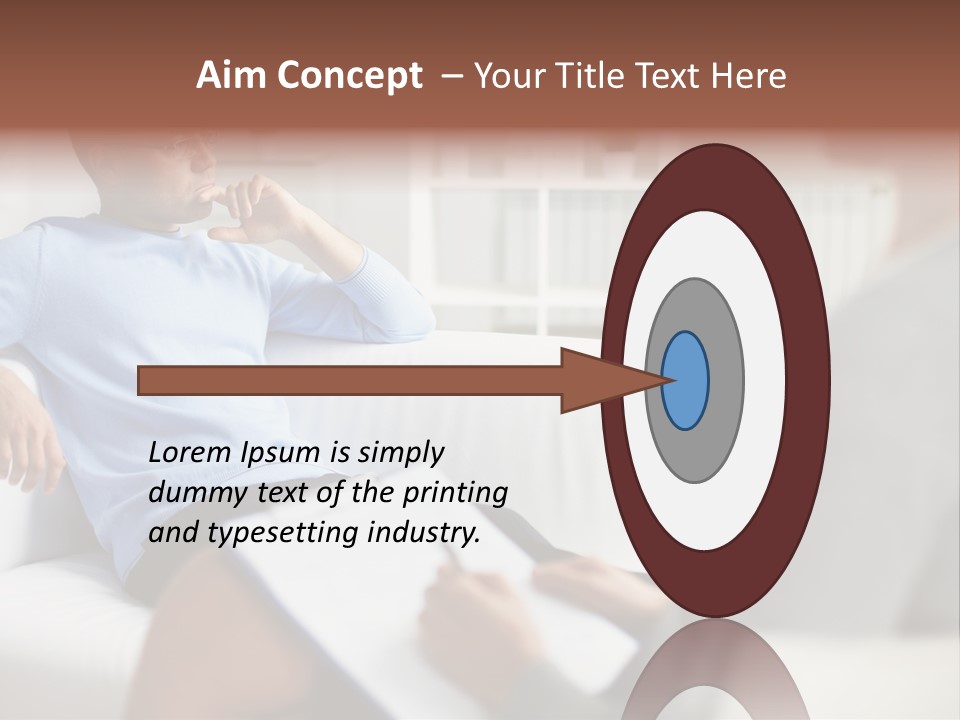 Aim Concept – Your Title Text Here

Lorem Ipsum is simply dummy text of the printing and typesetting industry.